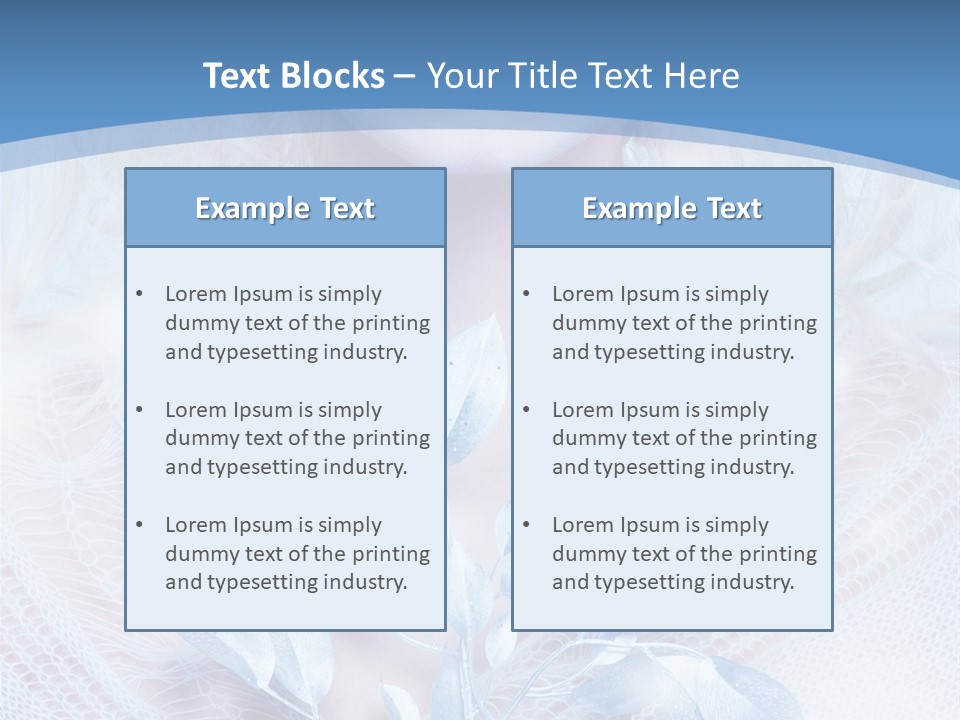 Text Blocks – Your Title Text Here

Example Text

• Lorem Ipsum is simply dummy text of the printing and typesetting industry.

• Lorem Ipsum is simply dummy text of the printing and typesetting industry.

• Lorem Ipsum is simply dummy text of the printing and typesetting industry.

Example Text

• Lorem Ipsum is simply dummy text of the printing and typesetting industry.

• Lorem Ipsum is simply dummy text of the printing and typesetting industry.

• Lorem Ipsum is simply dummy text of the printing and typesetting industry.